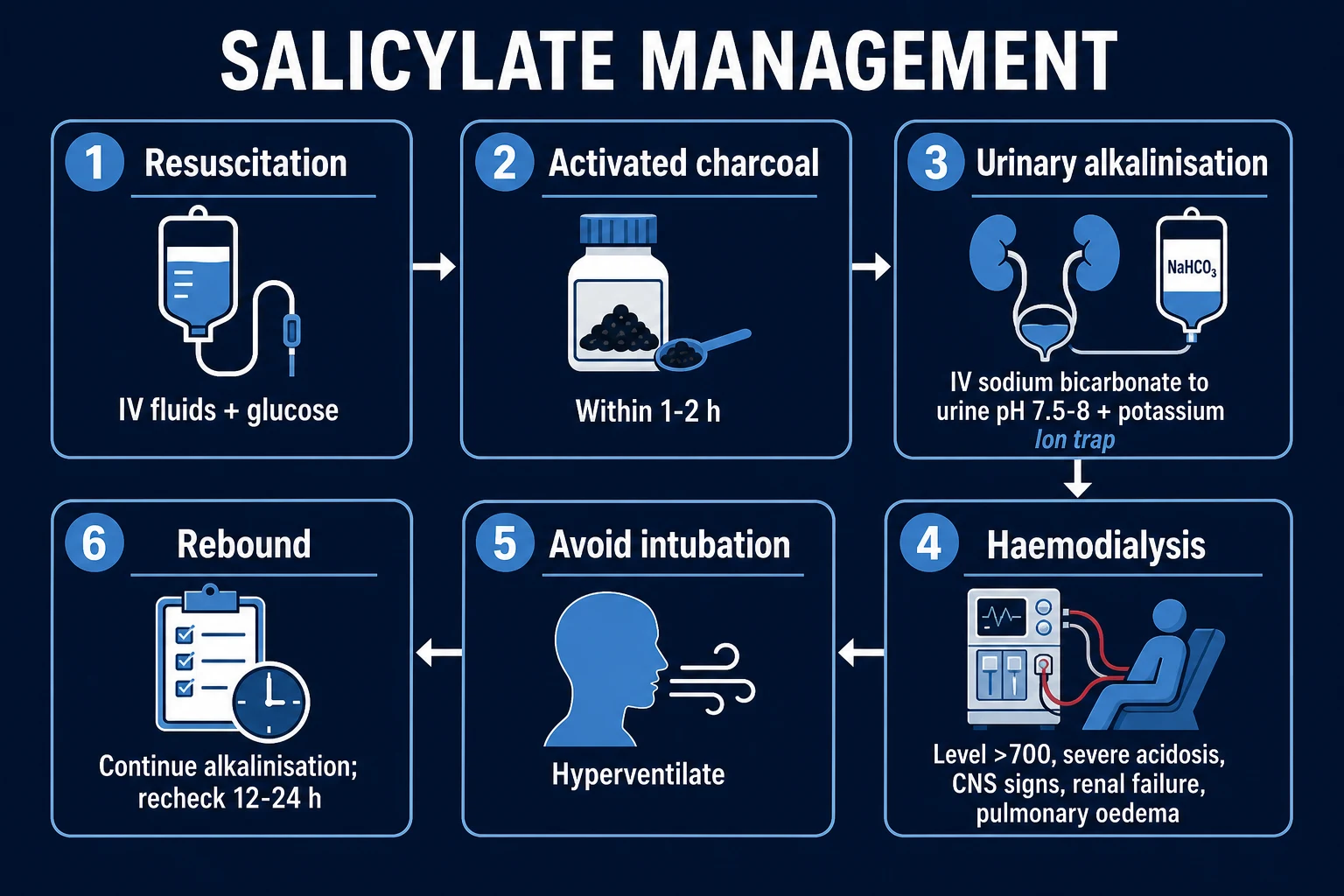 SALICYLATE MANAGEMENT

1 Resuscitation

IV fluids + glucose

2 Activated charcoal

Within 1-2 h

3 Urinary alkalinisation

$NaHCO_3$

IV sodium bicarbonate to urine pH 7.5-8 + potassium

Ion trap

4 Haemodialysis

Level >700, severe acidosis, CNS signs, renal failure, pulmonary oedema

5 Avoid intubation

Hyperventilate

6 Rebound

Continue alkalinisation; recheck 12-24 h